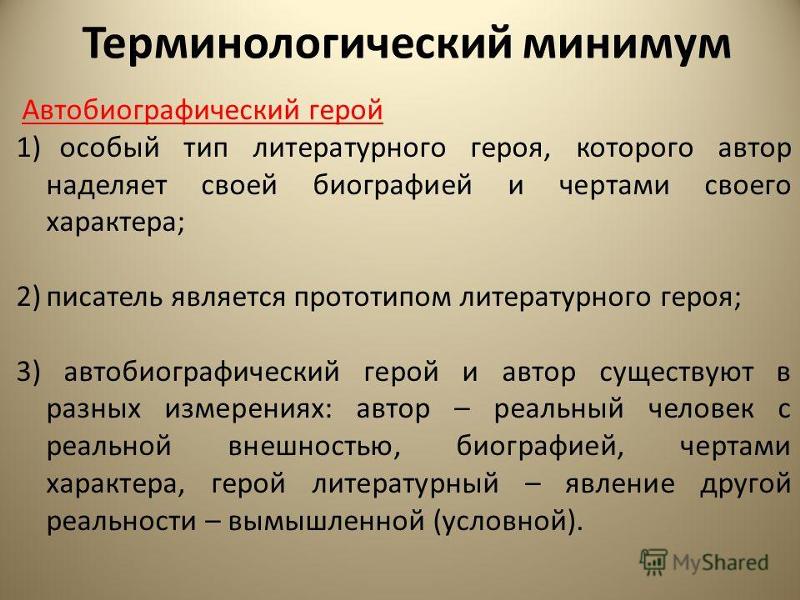 Терминологический минимум

Автобиографический герой

1) особый тип литературного героя, которого автор наделяет своей биографией и чертами своего характера;

2) писатель является прототипом литературного героя;

3) автобиографический герой и автор существуют в разных измерениях: автор – реальный человек с реальной внешностью, биографией, чертами характера, герой литературный – явление другой реальности – вымышленной (условной).

MyShared